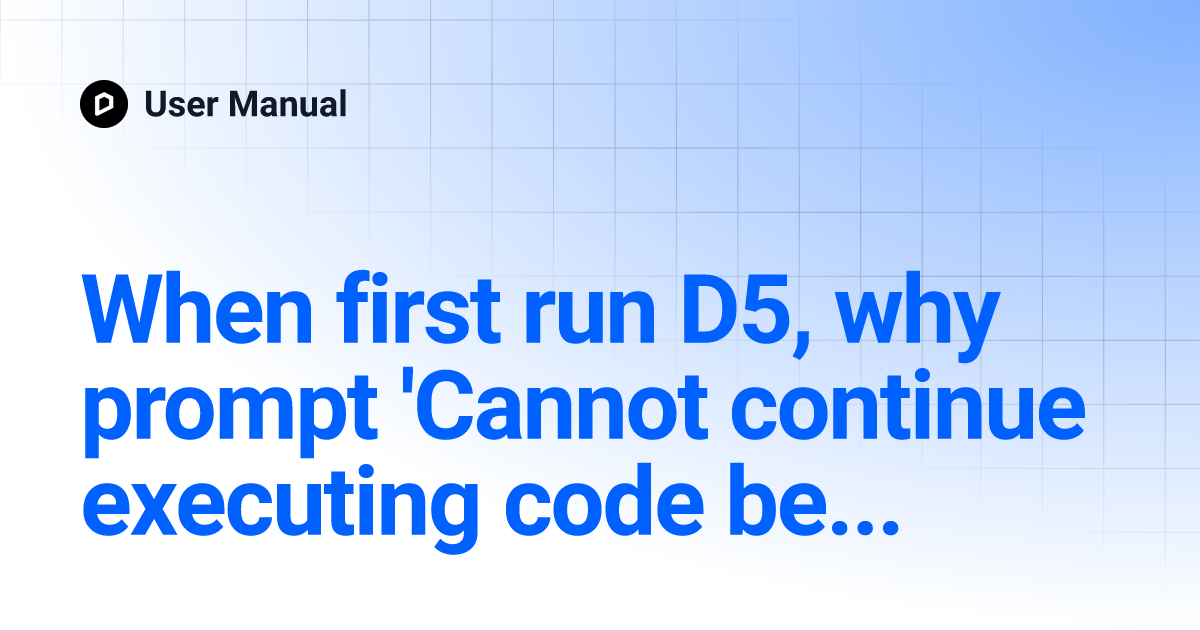 User Manual

When first run D5, why prompt 'Cannot continue executing code be...